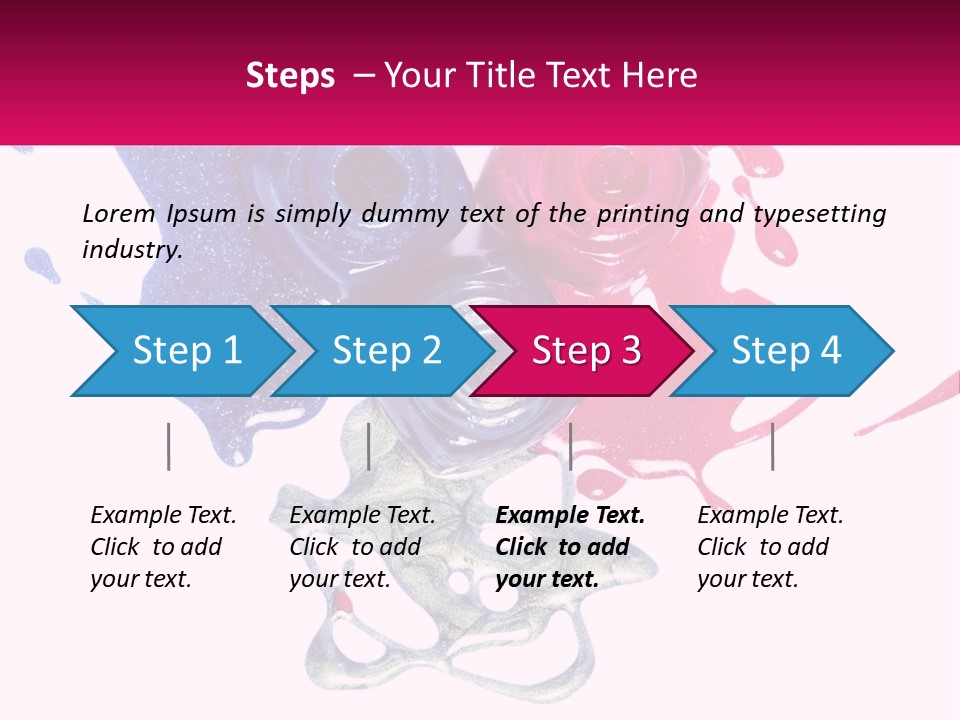 Steps – Your Title Text Here

Lorem Ipsum is simply dummy text of the printing and typesetting industry.

Step 1

Step 2

Step 3

Step 4

Example Text. Click to add your text.

Example Text. Click to add your text.

Example Text. Click to add your text.

Example Text. Click to add your text.